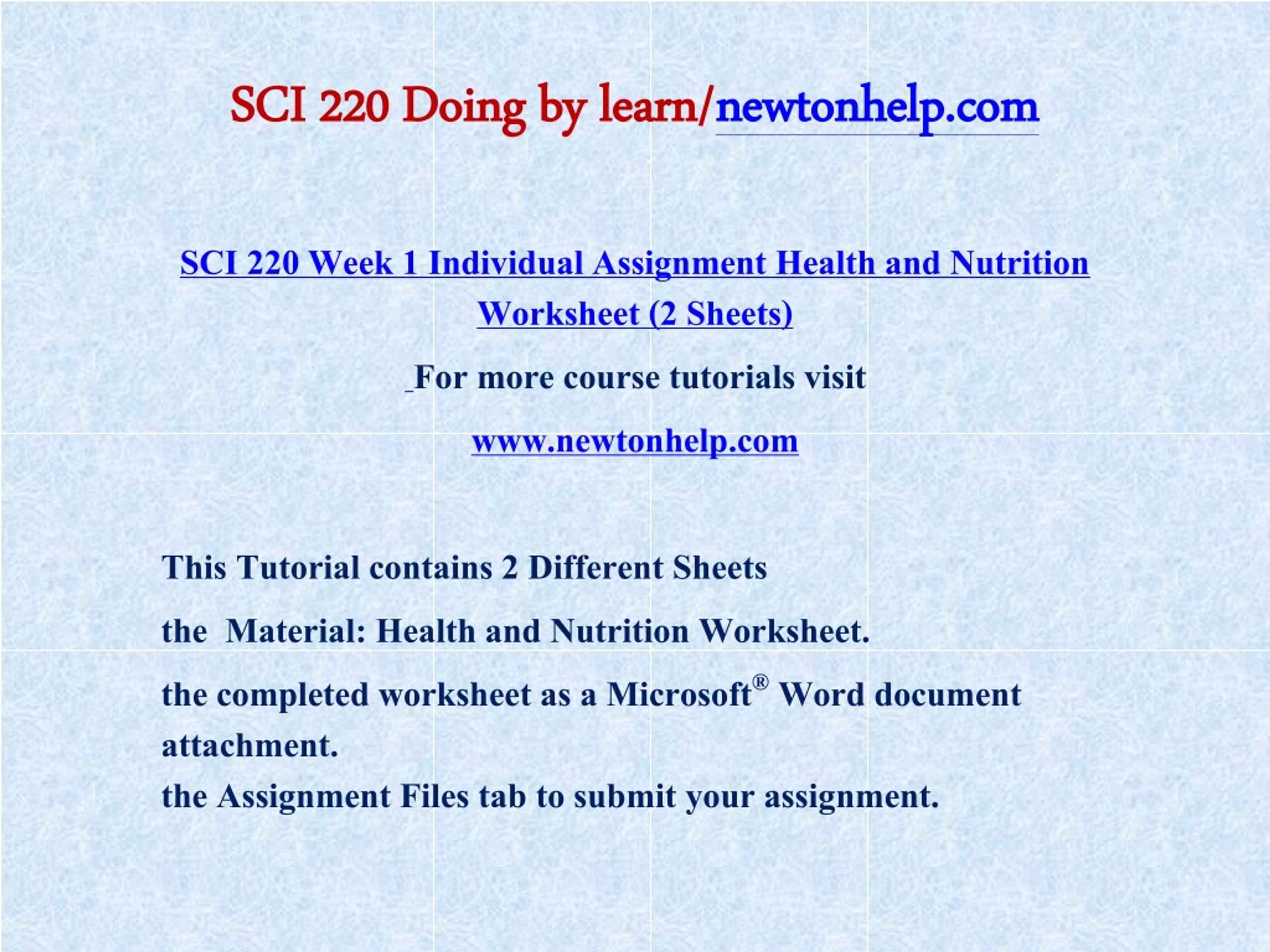 SCI 220 Doing by learn/newtonhelp.com

SCI 220 Week 1 Individual Assignment Health and Nutrition Worksheet (2 Sheets)

For more course tutorials visit

www.newtonhelp.com

This Tutorial contains 2 Different Sheets

the Material: Health and Nutrition Worksheet.

the completed worksheet as a Microsoft® Word document attachment.

the Assignment Files tab to submit your assignment.